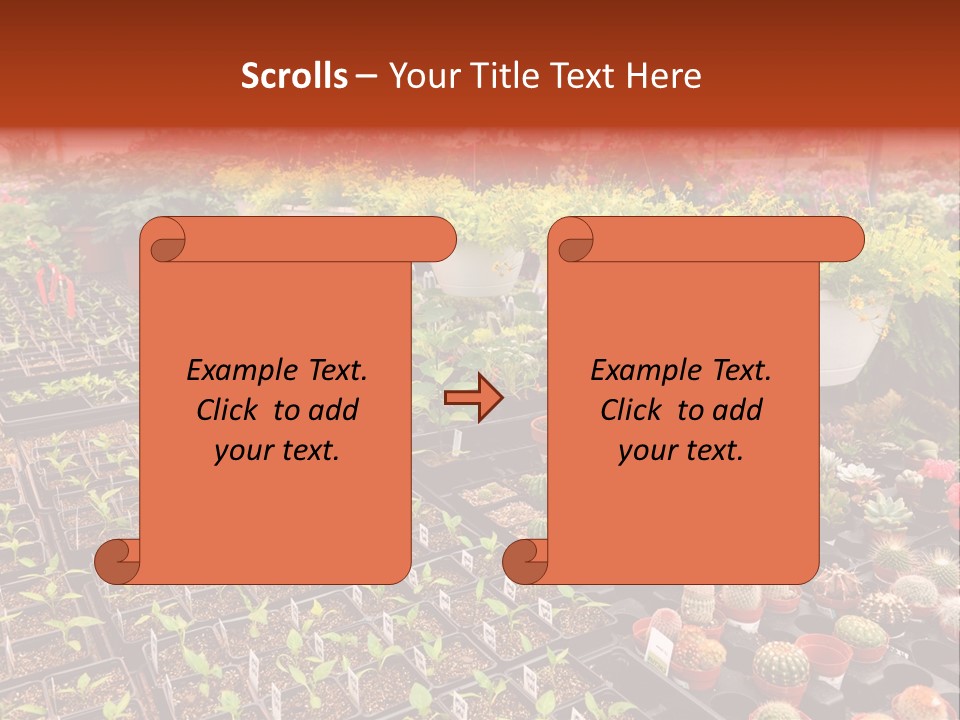 Scrolls – Your Title Text Here

Example Text. Click to add your text.

Example Text. Click to add your text.